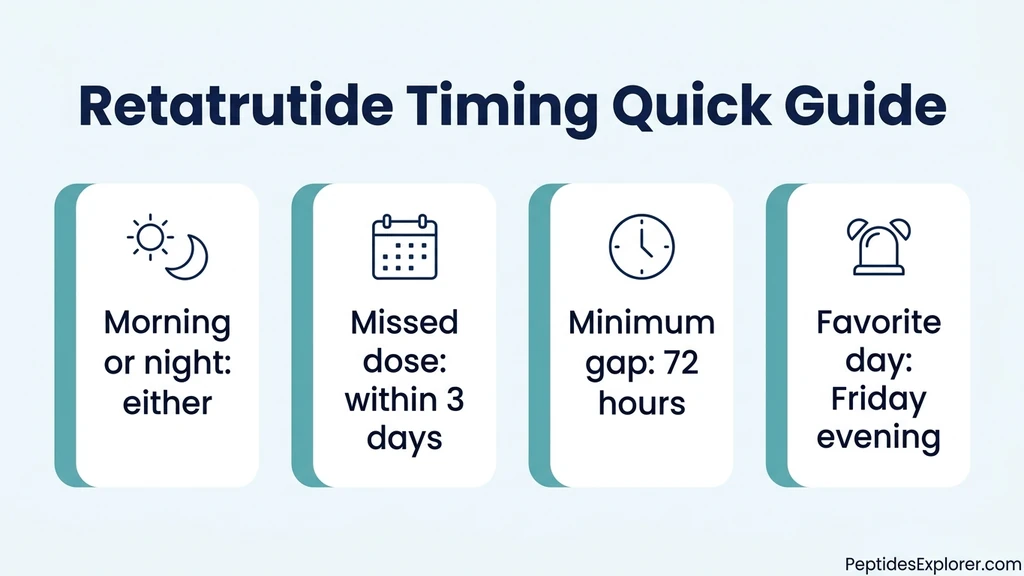 Retatrutide Timing Quick Guide

Morning or night: either

Missed dose: within 3 days

Minimum gap: 72 hours

Favorite day: Friday evening

PeptidesExplorer.com